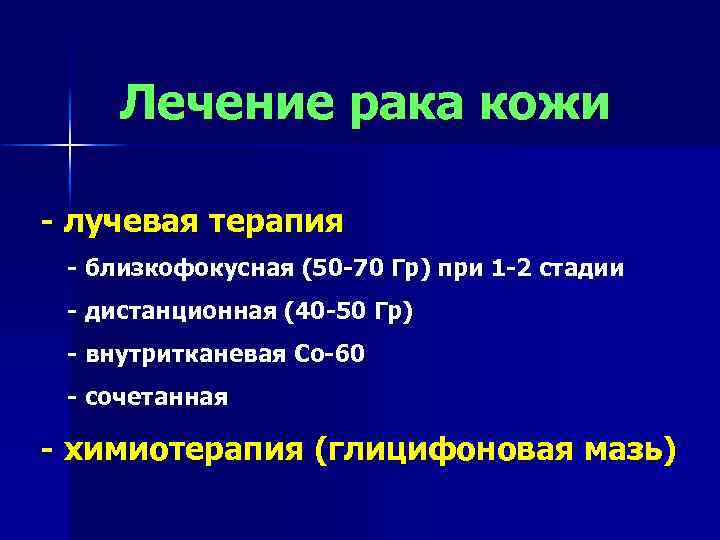 Лечение рака кожи

- лучевая терапия

- близкофокусная (50-70 Гр) при 1-2 стадии

- дистанционная (40-50 Гр)

- внутритканевая Со-60

- сочетанная

- химиотерапия (глицифоновая мазь)